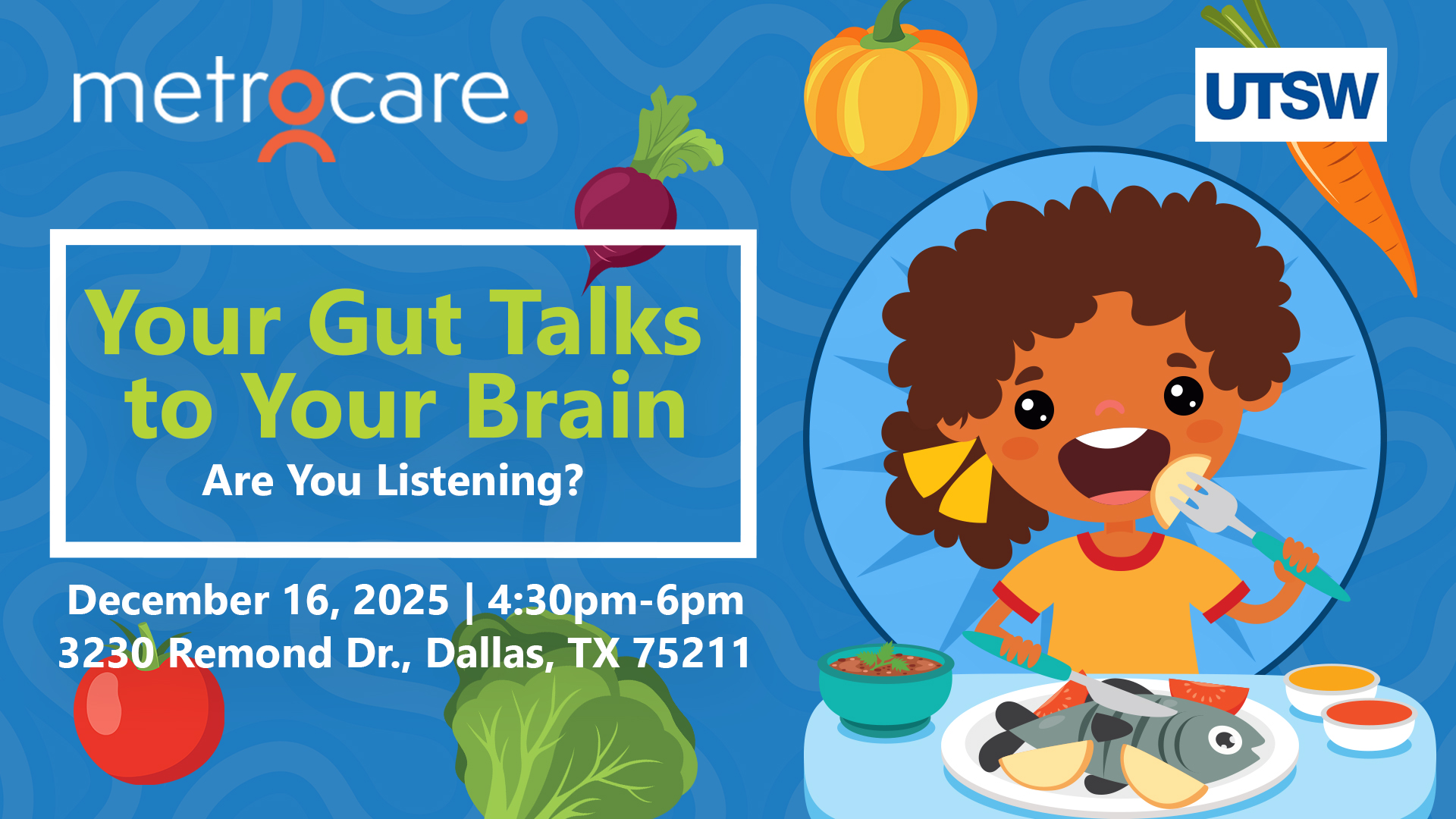 metrocare.

UTSW

Your Gut Talks to Your Brain

Are You Listening?

December 16, 2025 | 4:30pm-6pm
3230 Remond Dr., Dallas, TX 75211